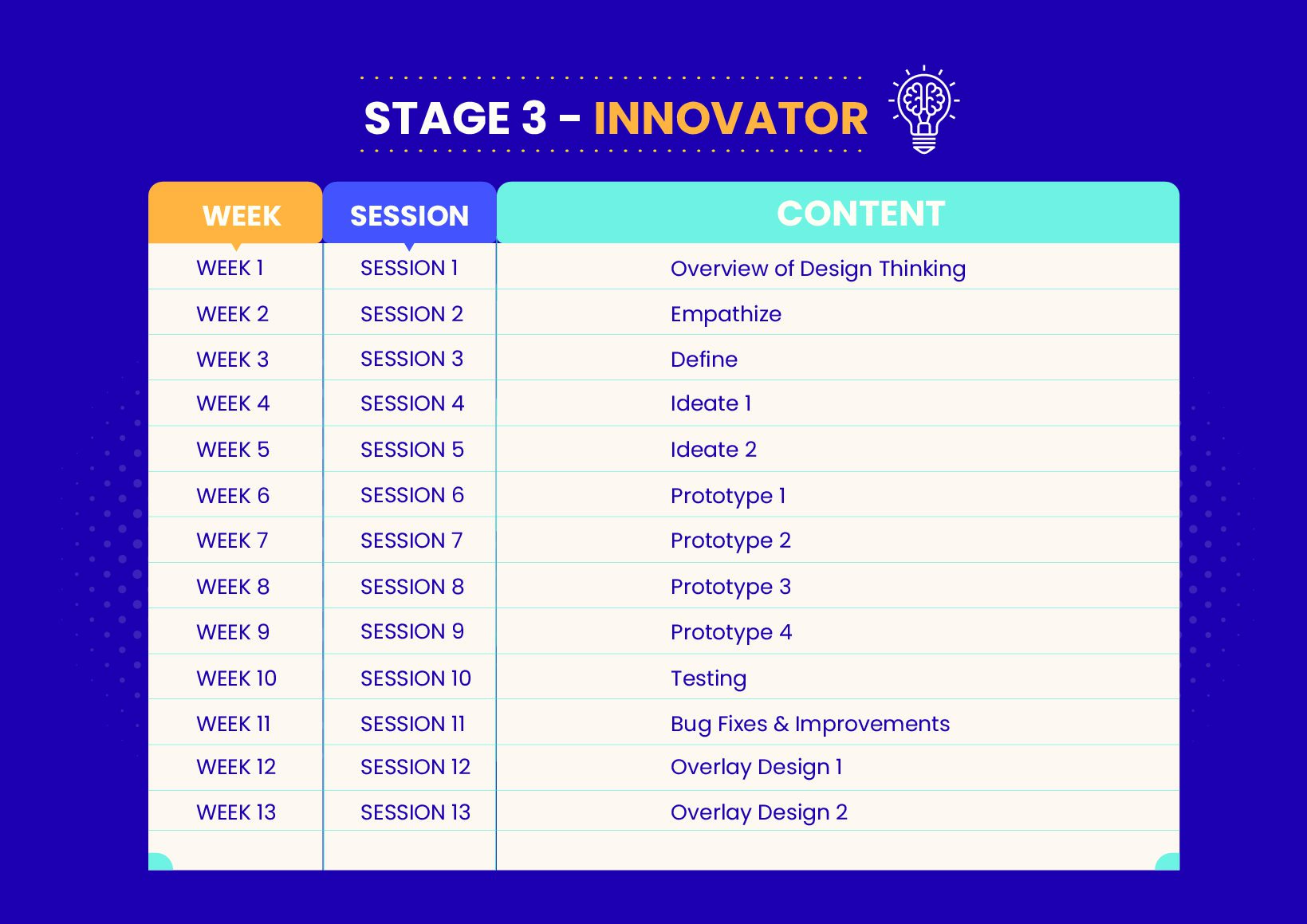 STAGE 3 - INNOVATOR

| WEEK | SESSION | CONTENT |
|---|---|---|
| WEEK 1 | SESSION 1 | Overview of Design Thinking |
| WEEK 2 | SESSION 2 | Empathize |
| WEEK 3 | SESSION 3 | Define |
| WEEK 4 | SESSION 4 | Ideate 1 |
| WEEK 5 | SESSION 5 | Ideate 2 |
| WEEK 6 | SESSION 6 | Prototype 1 |
| WEEK 7 | SESSION 7 | Prototype 2 |
| WEEK 8 | SESSION 8 | Prototype 3 |
| WEEK 9 | SESSION 9 | Prototype 4 |
| WEEK 10 | SESSION 10 | Testing |
| WEEK 11 | SESSION 11 | Bug Fixes & Improvements |
| WEEK 12 | SESSION 12 | Overlay Design 1 |
| WEEK 13 | SESSION 13 | Overlay Design 2 |